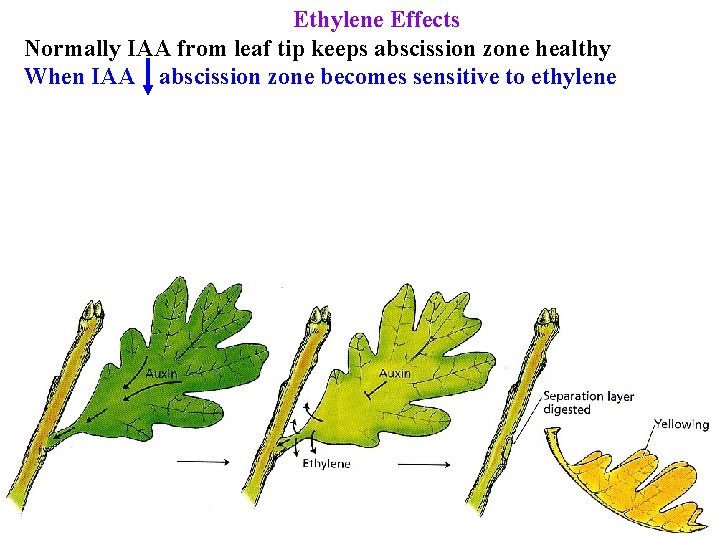 Ethylene Effects

Normally IAA from leaf tip keeps abscission zone healthy

When IAA ↓ abscission zone becomes sensitive to ethylene

Auxin

Auxin

Ethylene

Separation layer digested

Yellowing